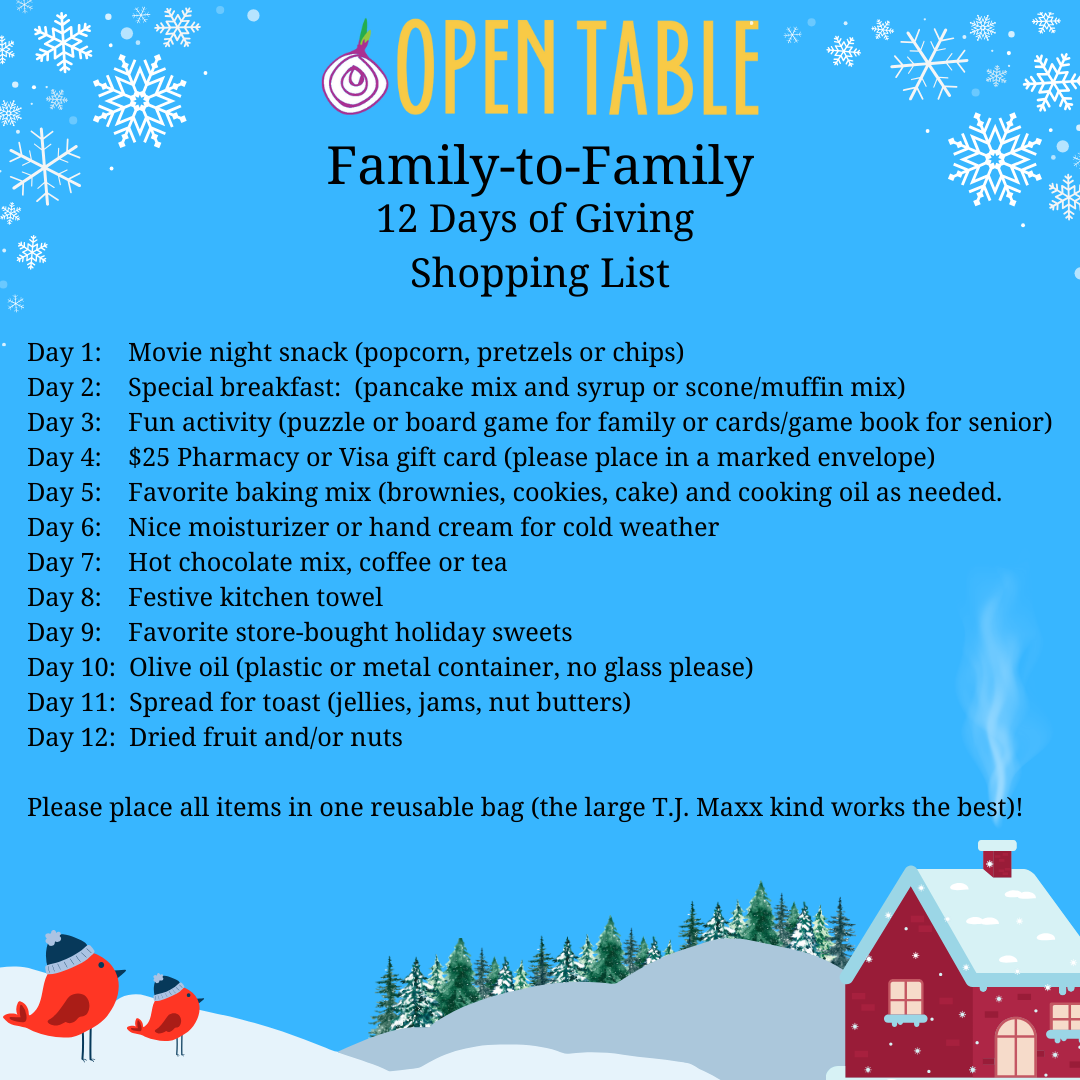 OPEN TABLE

Family-to-Family
12 Days of Giving
Shopping List

Day 1: Movie night snack (popcorn, pretzels or chips)
Day 2: Special breakfast: (pancake mix and syrup or scone/muffin mix)
Day 3: Fun activity (puzzle or board game for family or cards/game book for senior)
Day 4: \$25 Pharmacy or Visa gift card (please place in a marked envelope)
Day 5: Favorite baking mix (brownies, cookies, cake) and cooking oil as needed.
Day 6: Nice moisturizer or hand cream for cold weather
Day 7: Hot chocolate mix, coffee or tea
Day 8: Festive kitchen towel
Day 9: Favorite store-bought holiday sweets
Day 10: Olive oil (plastic or metal container, no glass please)
Day 11: Spread for toast (jellies, jams, nut butters)
Day 12: Dried fruit and/or nuts

Please place all items in one reusable bag (the large T.J. Maxx kind works the best)!